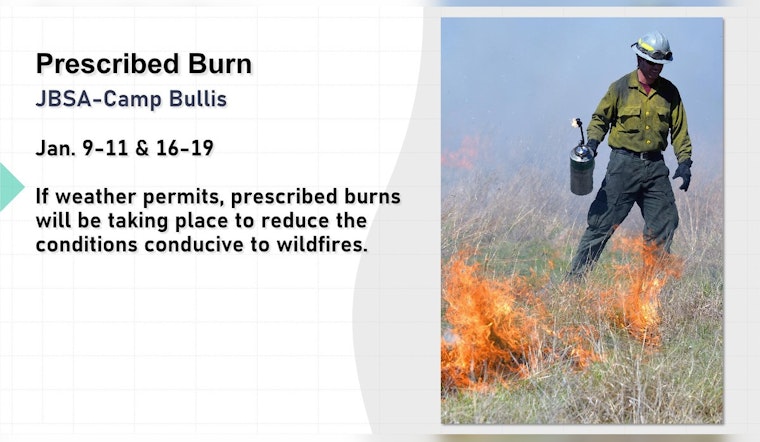 Prescribed Burn

JBSA-Camp Bullis

Jan. 9-11 & 16-19

If weather permits, prescribed burns will be taking place to reduce the conditions conducive to wildfires.